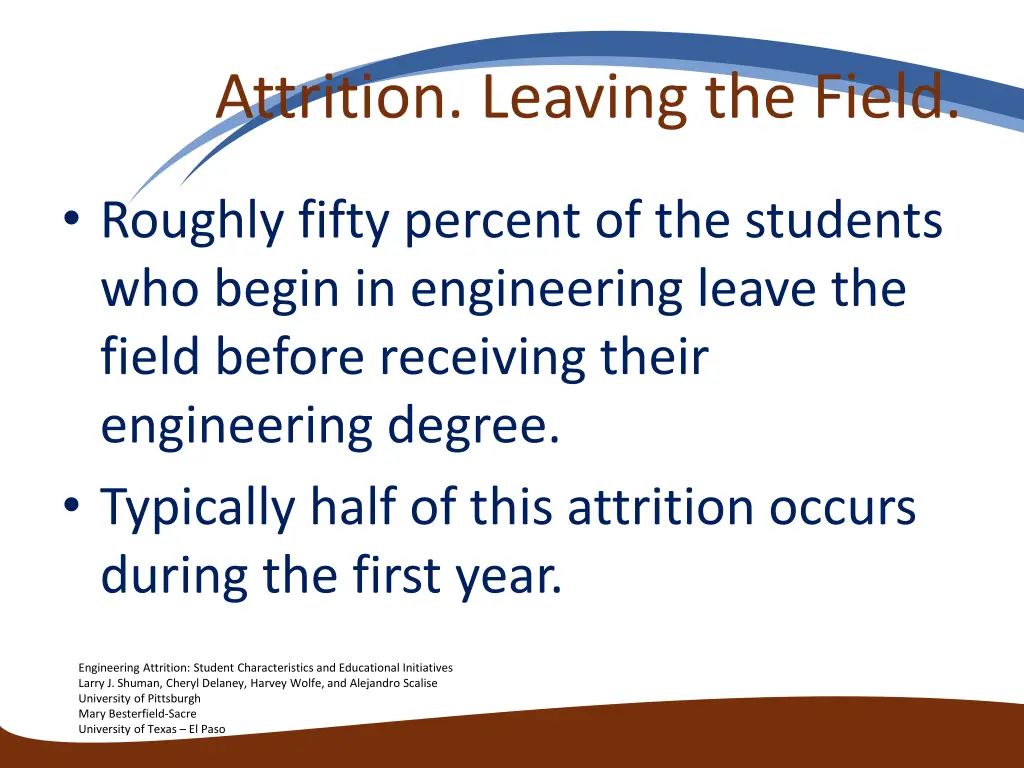 Attrition. Leaving the Field.

• Roughly fifty percent of the students who begin in engineering leave the field before receiving their engineering degree.
• Typically half of this attrition occurs during the first year.

Engineering Attrition: Student Characteristics and Educational Initiatives
Larry J. Shuman, Cheryl Delaney, Harvey Wolfe, and Alejandro Scalise
University of Pittsburgh
Mary Besterfield-Sacre
University of Texas – El Paso